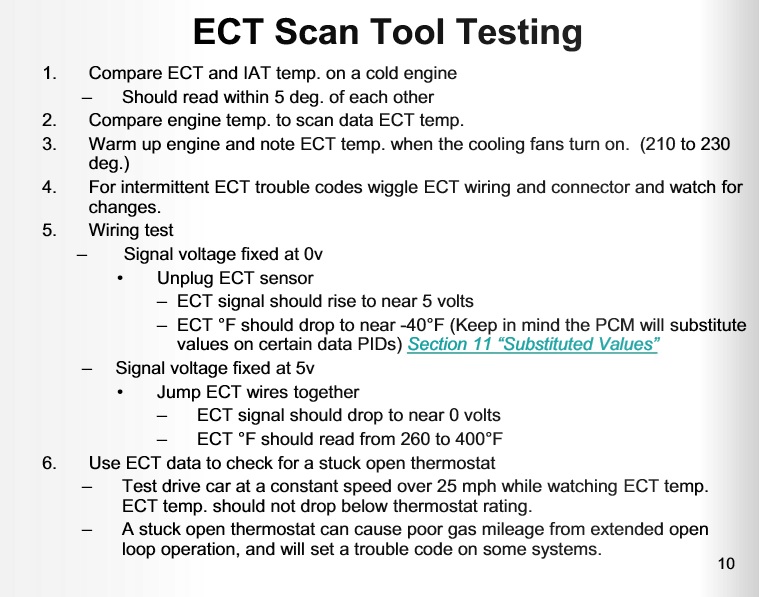 ECT Scan Tool Testing

1. Compare ECT and IAT temp. on a cold engine
– Should read within 5 deg. of each other
2. Compare engine temp. to scan data ECT temp.
3. Warm up engine and note ECT temp. when the cooling fans turn on. (210 to 230 deg.)
4. For intermittent ECT trouble codes wiggle ECT wiring and connector and watch for changes.
5. Wiring test
– Signal voltage fixed at 0v
• Unplug ECT sensor
– ECT signal should rise to near 5 volts
– ECT °F should drop to near -40°F (Keep in mind the PCM will substitute values on certain data PIDs) Section 11 “Substituted Values”
– Signal voltage fixed at 5v
• Jump ECT wires together
– ECT signal should drop to near 0 volts
– ECT °F should read from 260 to 400°F
6. Use ECT data to check for a stuck open thermostat
– Test drive car at a constant speed over 25 mph while watching ECT temp. ECT temp. should not drop below thermostat rating.
– A stuck open thermostat can cause poor gas mileage from extended open loop operation, and will set a trouble code on some systems.

10